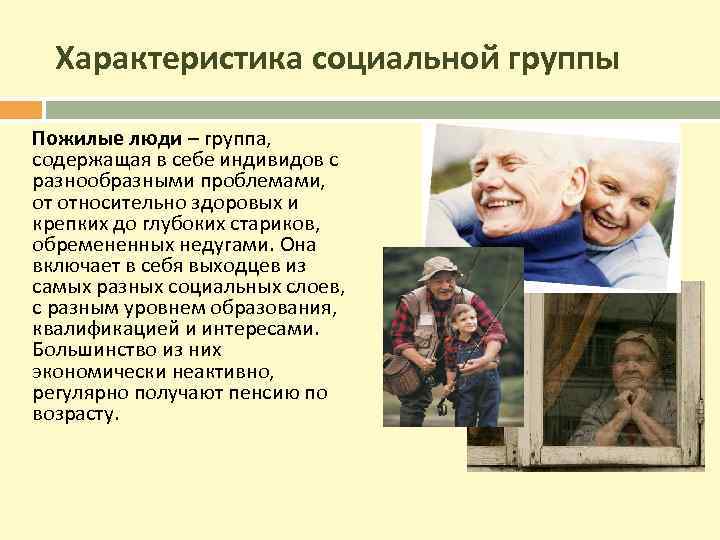 Характеристика социальной группы

Пожилые люди – группа, содержащая в себе индивидов с разнообразными проблемами, от относительно здоровых и крепких до глубоких стариков, обремененных недугами. Она включает в себя выходцев из самых разных социальных слоев, с разным уровнем образования, квалификацией и интересами. Большинство из них экономически неактивно, регулярно получают пенсию по возрасту.